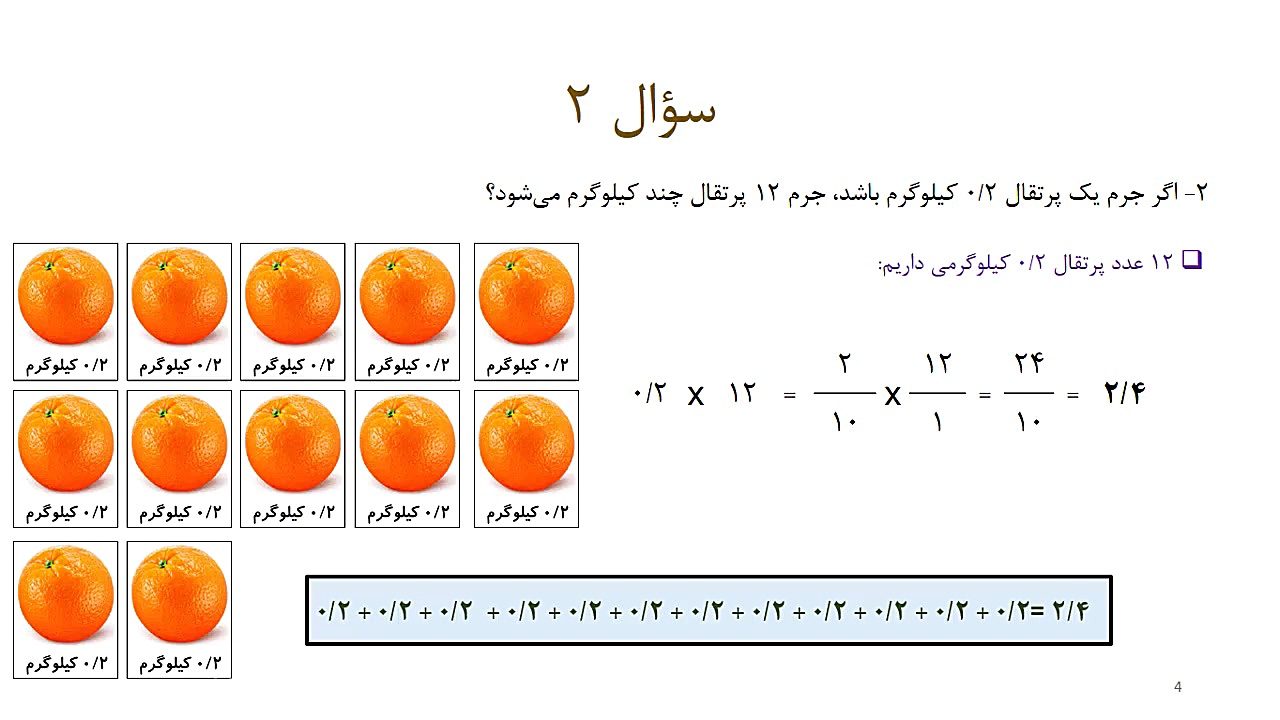 سؤال ۲

۲- اگر جرم یک پرتقال ۰/۲ کیلوگرم باشد، جرم ۱۲ پرتقال چند کیلوگرم می‌شود؟

❑ ۱۲ عدد پرتقال ۰/۲ کیلوگرمی داریم:

۰/۲ کیلوگرم ۰/۲ کیلوگرم ۰/۲ کیلوگرم ۰/۲ کیلوگرم ۰/۲ کیلوگرم
۰/۲ کیلوگرم ۰/۲ کیلوگرم ۰/۲ کیلوگرم ۰/۲ کیلوگرم ۰/۲ کیلوگرم
۰/۲ کیلوگرم ۰/۲ کیلوگرم

$۰/۲ \times ۱۲ = \frac{۲}{۱۰} \times \frac{۱۲}{۱} = \frac{۲۴}{۱۰} = ۲/۴$

۰/۲ + ۰/۲ + ۰/۲ + ۰/۲ + ۰/۲ + ۰/۲ + ۰/۲ + ۰/۲ + ۰/۲ + ۰/۲ + ۰/۲ + ۰/۲ = ۲/۴

4